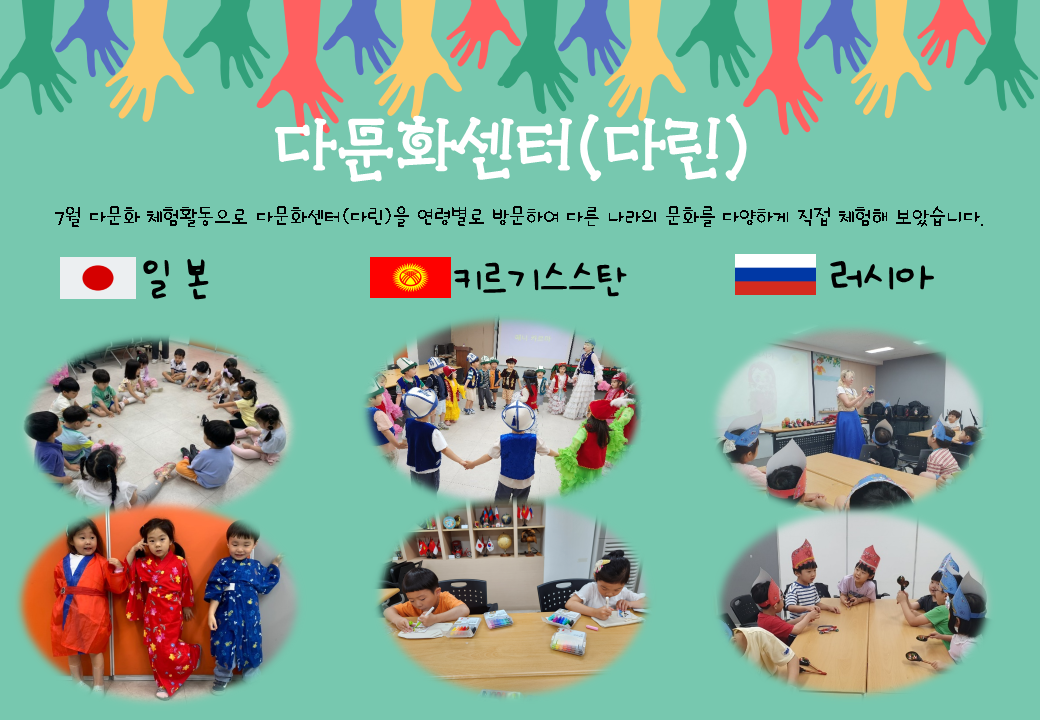 다문화센터(다린)

7월 다문화 체험활동으로 다문화센터(다린)을 연령별로 방문하여 다른 나라의 문화를 다양하게 직접 체험해 보았습니다.

일 본

키르기스스탄

러시아